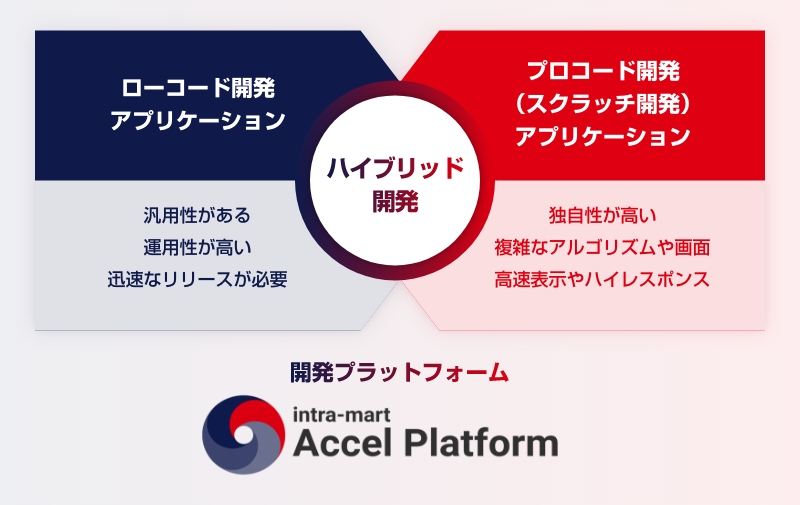 ローコード開発
アプリケーション

汎用性がある
運用性が高い
迅速なリリースが必要

ハイブリッド
開発

プロコード開発
（スクラッチ開発）
アプリケーション

独自性が高い
複雑なアルゴリズムや画面
高速表示やハイレスポンス

開発プラットフォーム

intra-mart
Accel Platform